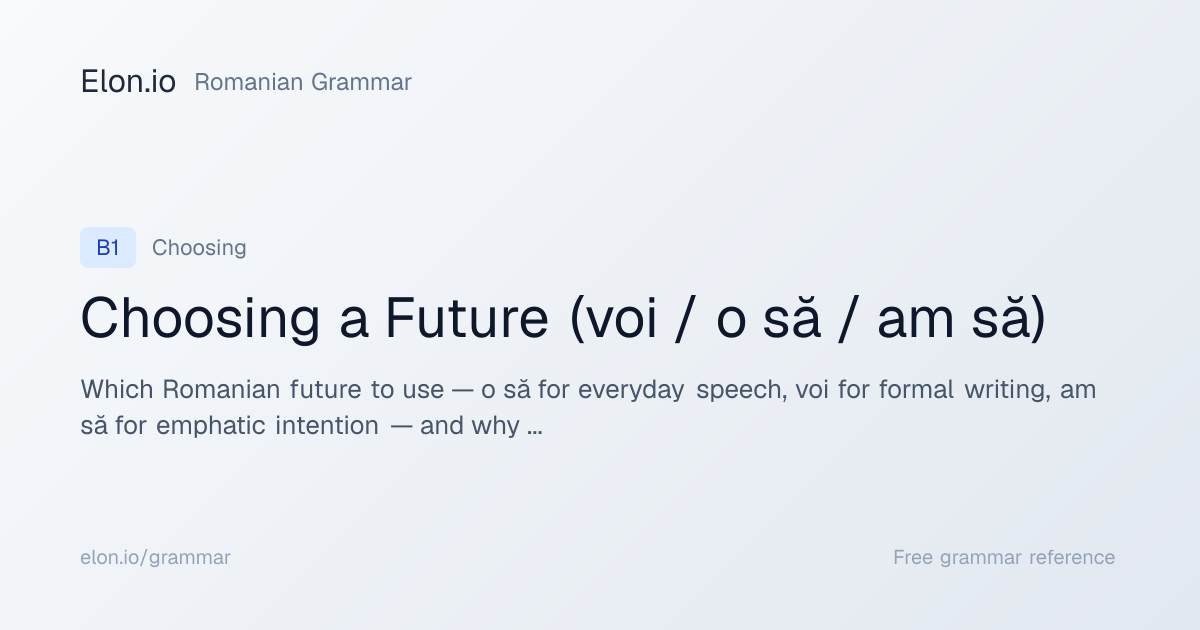 Elon.io Romanian Grammar

B1 Choosing

Choosing a Future (voi / o să / am să)

Which Romanian future to use — o să for everyday speech, voi for formal writing, am să for emphatic intention — and why …

elon.io/grammar

Free grammar reference